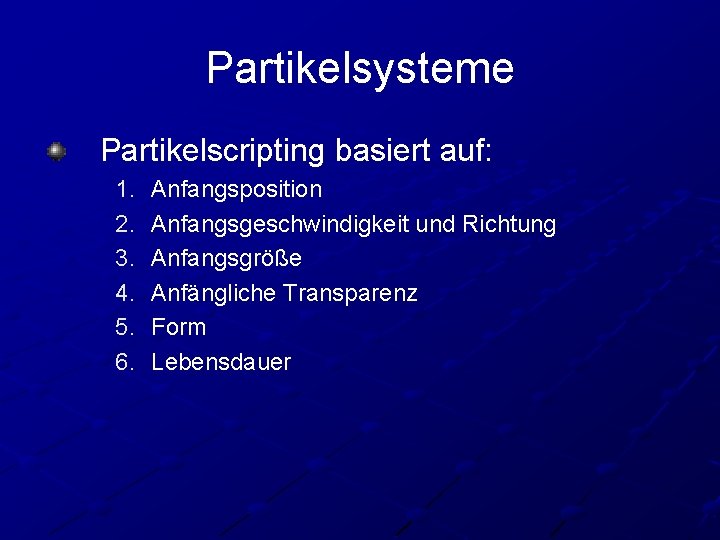 Partikelsysteme

Partikelscripting basiert auf:

1. Anfangsposition
2. Anfangsgeschwindigkeit und Richtung
3. Anfangsgröße
4. Anfängliche Transparenz
5. Form
6. Lebensdauer